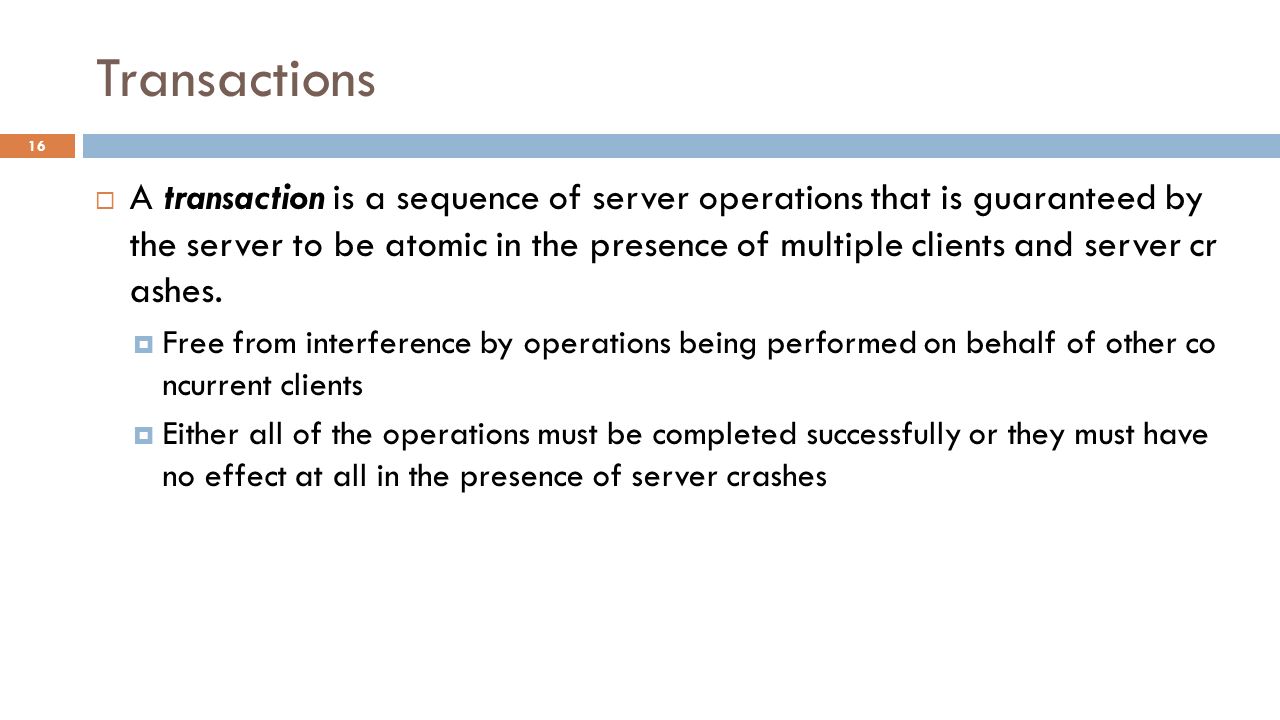 Transactions

16

A transaction is a sequence of server operations that is guaranteed by the server to be atomic in the presence of multiple clients and server cr ashes.

Free from interference by operations being performed on behalf of other co ncurrent clients

Either all of the operations must be completed successfully or they must have no effect at all in the presence of server crashes